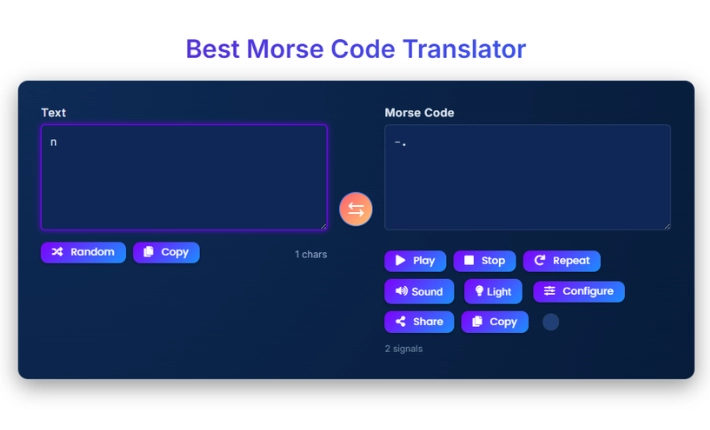 Best Morse Code Translator

Text

n

Random Copy 1 chars

Morse Code

-.

Play Stop Repeat
Sound Light Configure
Share Copy

2 signals